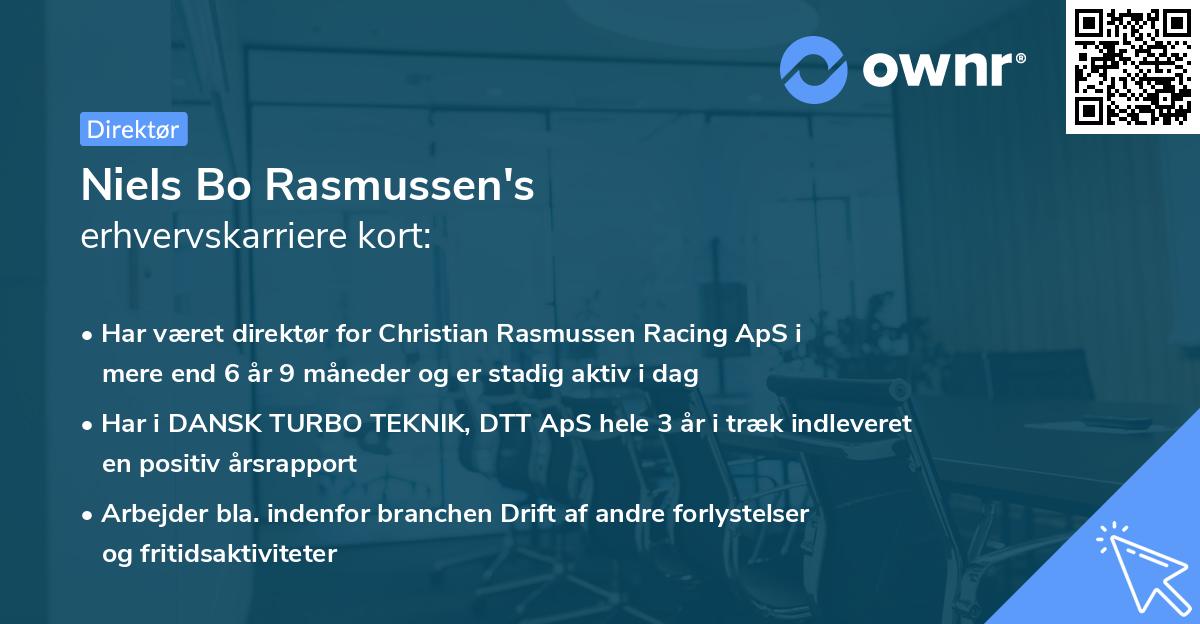 ownr®

Direktør

Niels Bo Rasmussen's
erhvervskarriere kort:

• Har været direktør for Christian Rasmussen Racing ApS i mere end 6 år 9 måneder og er stadig aktiv i dag

• Har i DANSK TURBO TEKNIK, DTT ApS hele 3 år i træk indleveret en positiv årsrapport

• Arbejder bla. indenfor branchen Drift af andre forlystelser og fritidsaktiviteter